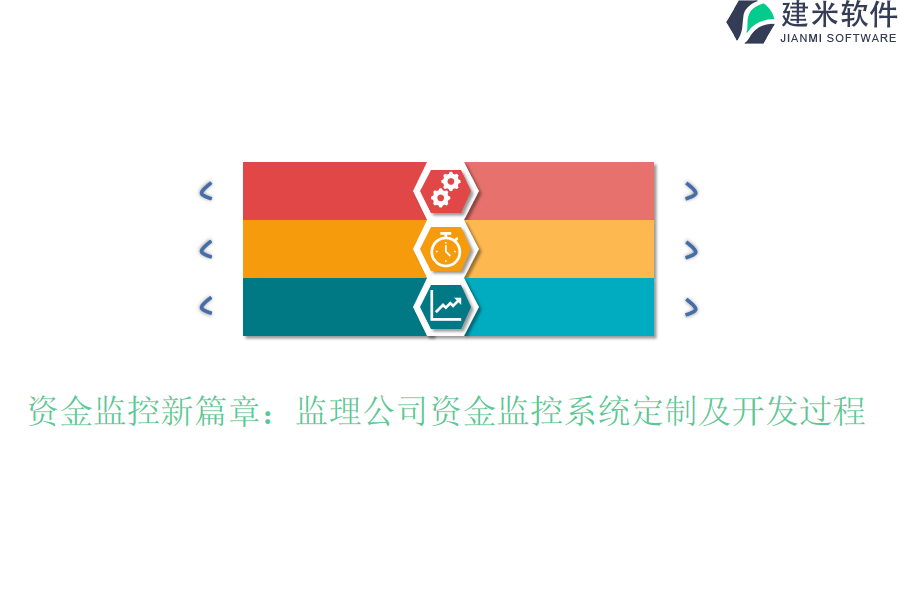 建米软件
JIANMI SOFTWARE

资金监控新篇章：监理公司资金监控系统定制及开发过程